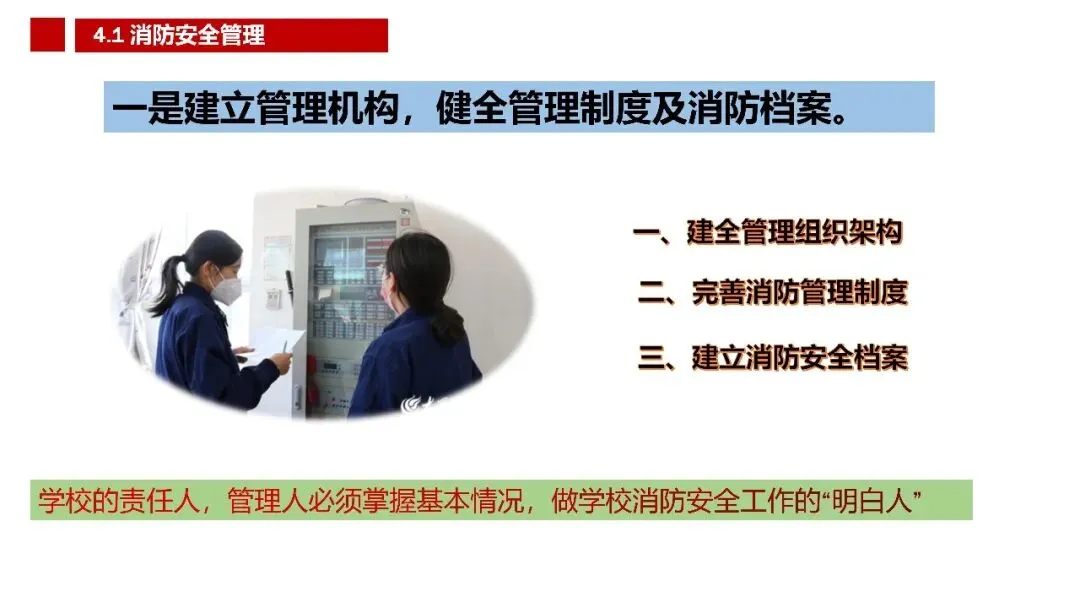 4.1 消防安全管理

一是建立管理机构，健全管理制度及消防档案。

一、建全管理组织架构

二、完善消防管理制度

三、建立消防安全档案

学校的责任人，管理人必须掌握基本情况，做学校消防安全工作的“明白人”